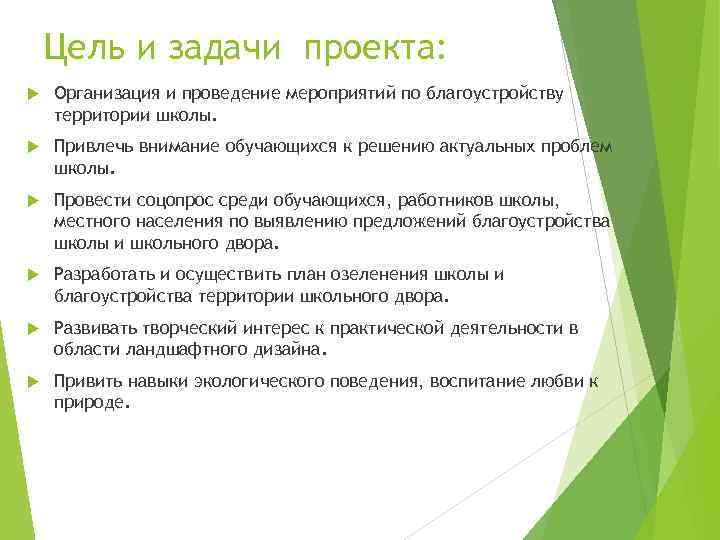 Цель и задачи проекта:

Организация и проведение мероприятий по благоустройству территории школы.

Привлечь внимание обучающихся к решению актуальных проблем школы.

Провести соцопрос среди обучающихся, работников школы, местного населения по выявлению предложений благоустройства школы и школьного двора.

Разработать и осуществить план озеленения школы и благоустройства территории школьного двора.

Развивать творческий интерес к практической деятельности в области ландшафтного дизайна.

Привить навыки экологического поведения, воспитание любви к природе.